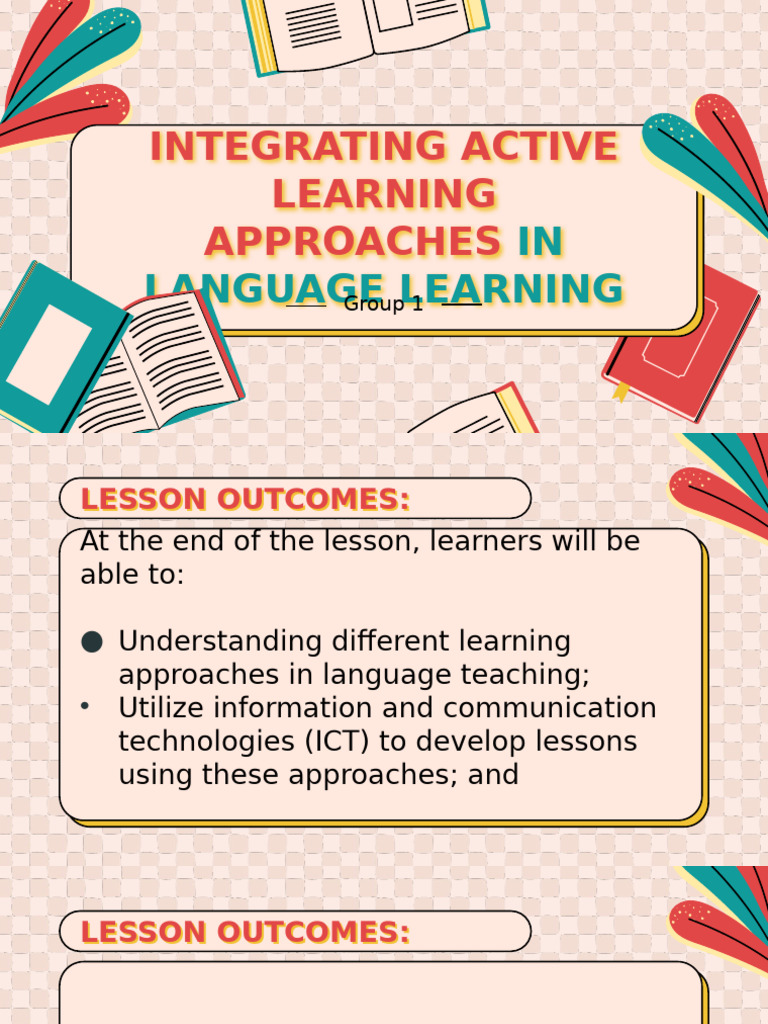 INTEGRATING ACTIVE LEARNING APPROACHES IN LANGUAGE LEARNING

Group 1

LESSON OUTCOMES:

At the end of the lesson, learners will be able to:

● Understanding different learning approaches in language teaching;
• Utilize information and communication technologies (ICT) to develop lessons using these approaches; and

LESSON OUTCOMES: